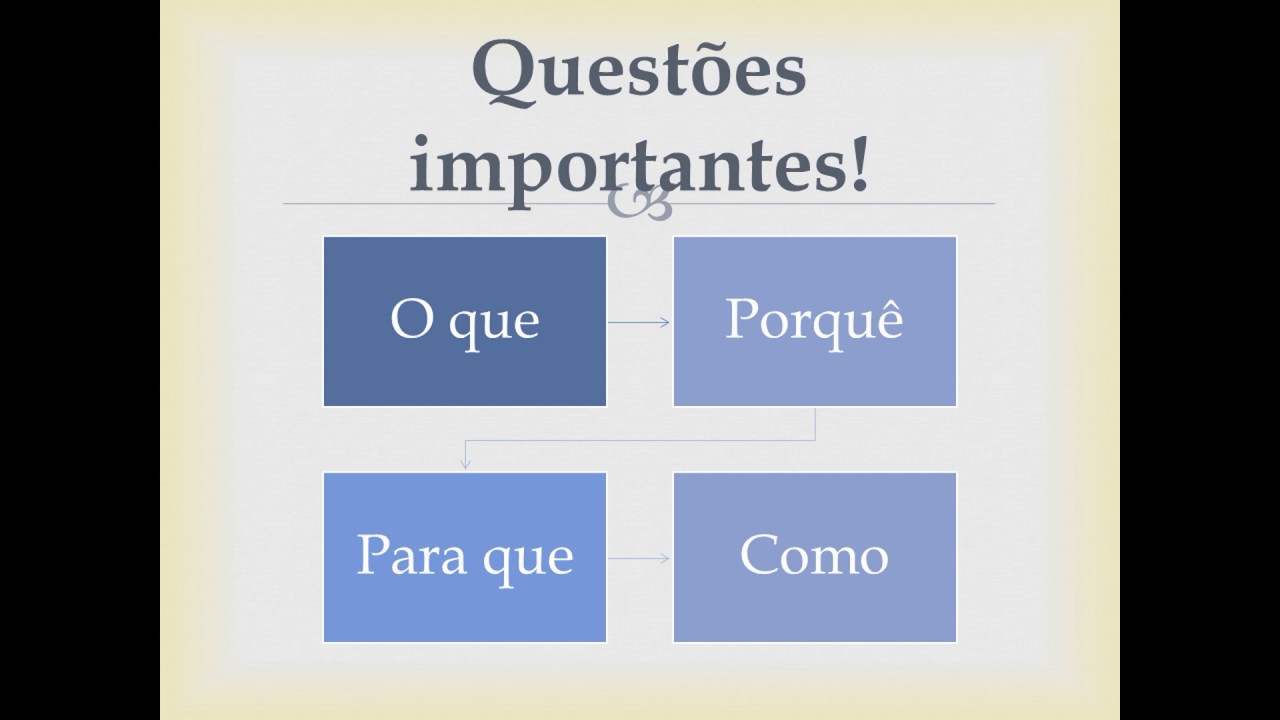 Questões importantes!

O que

Porquê

Para que

Como